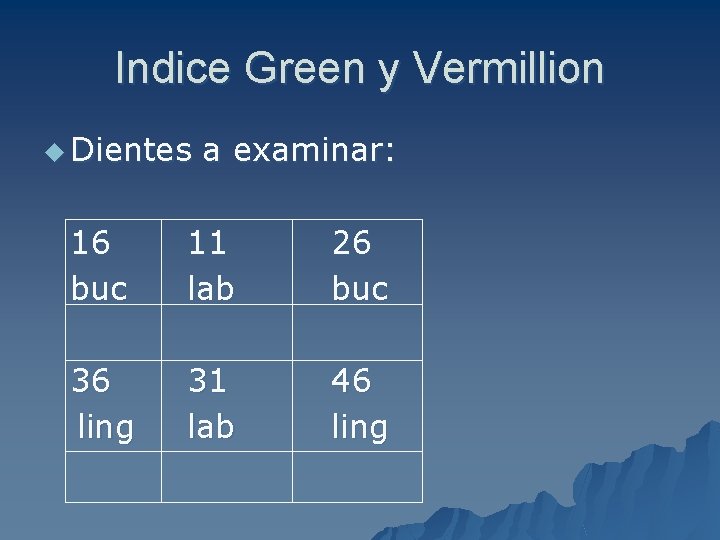 Indice Green y Vermillion

Dientes a examinar:

| 16 buc | 11 lab | 26 buc |
|---|---|---|
| | | |
| 36 ling | 31 lab | 46 ling |
| | | |